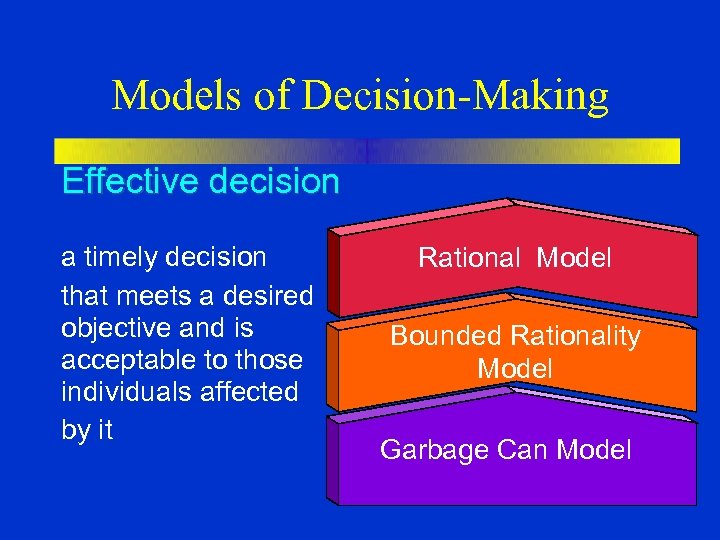 Models of Decision-Making

Effective decision

a timely decision

that meets a desired objective and is acceptable to those individuals affected

by it

Rational Model

Bounded Rationality Model

Garbage Can Model